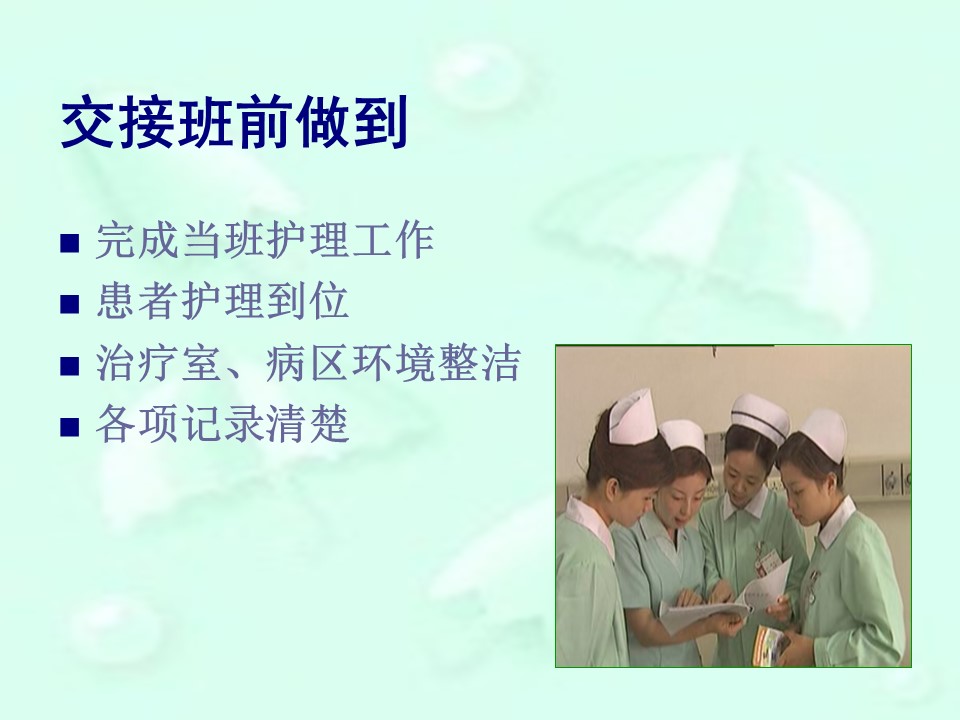 交接班前做到

■ 完成当班护理工作
■ 患者护理到位
■ 治疗室、病区环境整洁
■ 各项记录清楚